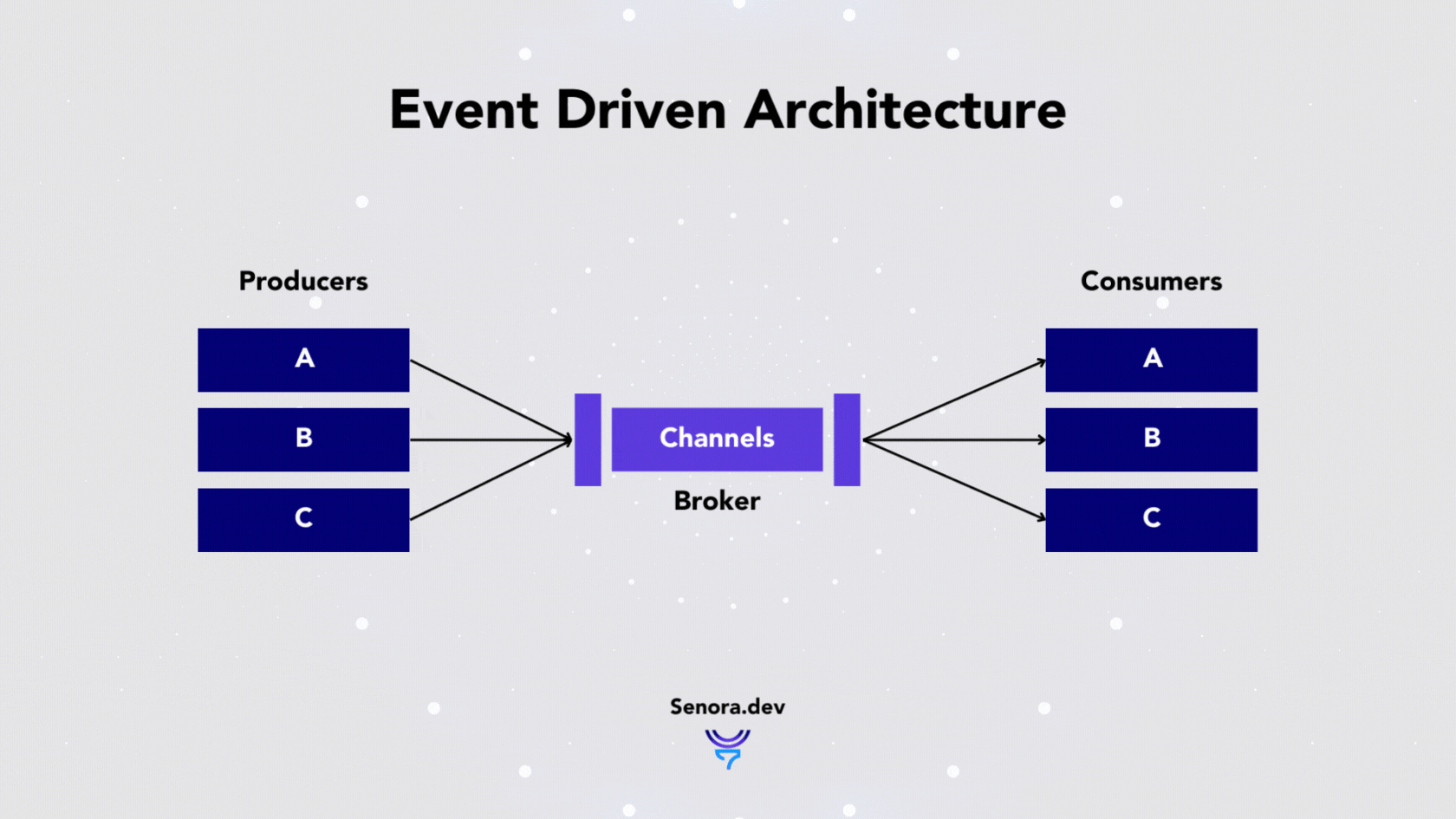 Event Driven Architecture

Producers

A

B

C

Channels

Broker

Consumers

A

B

C

Senora.dev